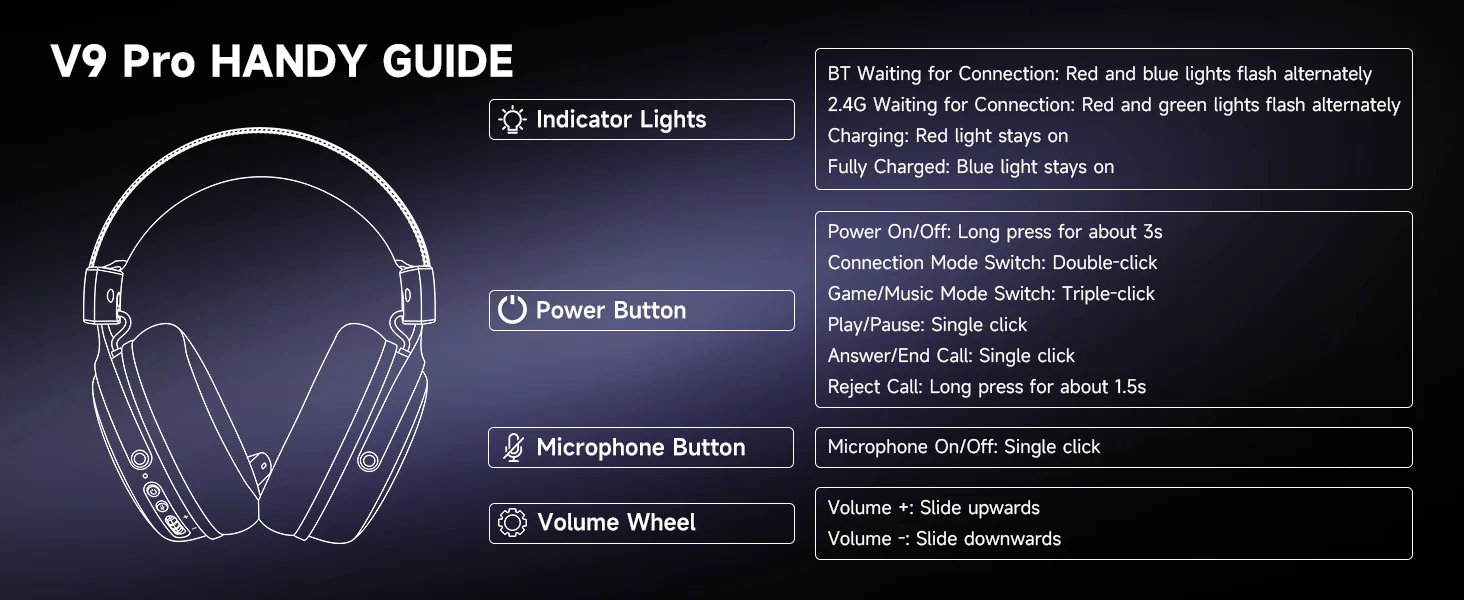 V9 Pro HANDY GUIDE

Indicator Lights

BT Waiting for Connection: Red and blue lights flash alternately
2.4G Waiting for Connection: Red and green lights flash alternately
Charging: Red light stays on
Fully Charged: Blue light stays on

Power Button

Power On/Off: Long press for about 3s
Connection Mode Switch: Double-click
Game/Music Mode Switch: Triple-click
Play/Pause: Single click
Answer/End Call: Single click
Reject Call: Long press for about 1.5s

Microphone Button

Microphone On/Off: Single click

Volume Wheel

Volume +: Slide upwards
Volume -: Slide downwards